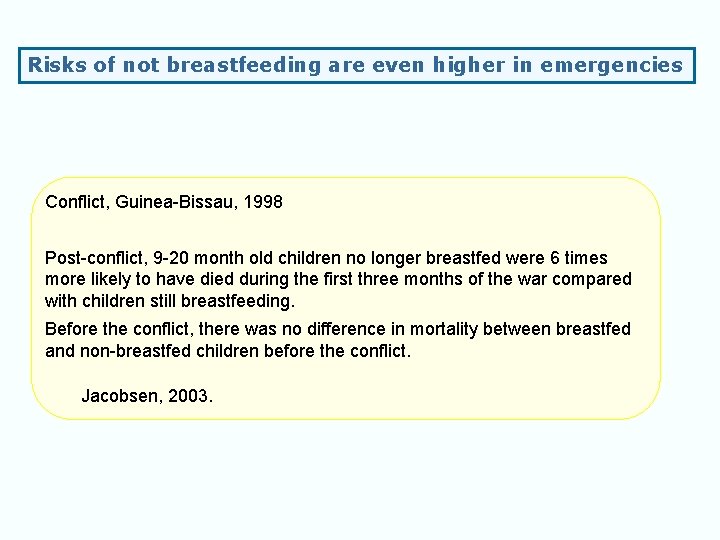 Risks of not breastfeeding are even higher in emergencies

Conflict, Guinea-Bissau, 1998

Post-conflict, 9-20 month old children no longer breastfed were 6 times more likely to have died during the first three months of the war compared with children still breastfeeding.

Before the conflict, there was no difference in mortality between breastfed and non-breastfed children before the conflict.

Jacobsen, 2003.